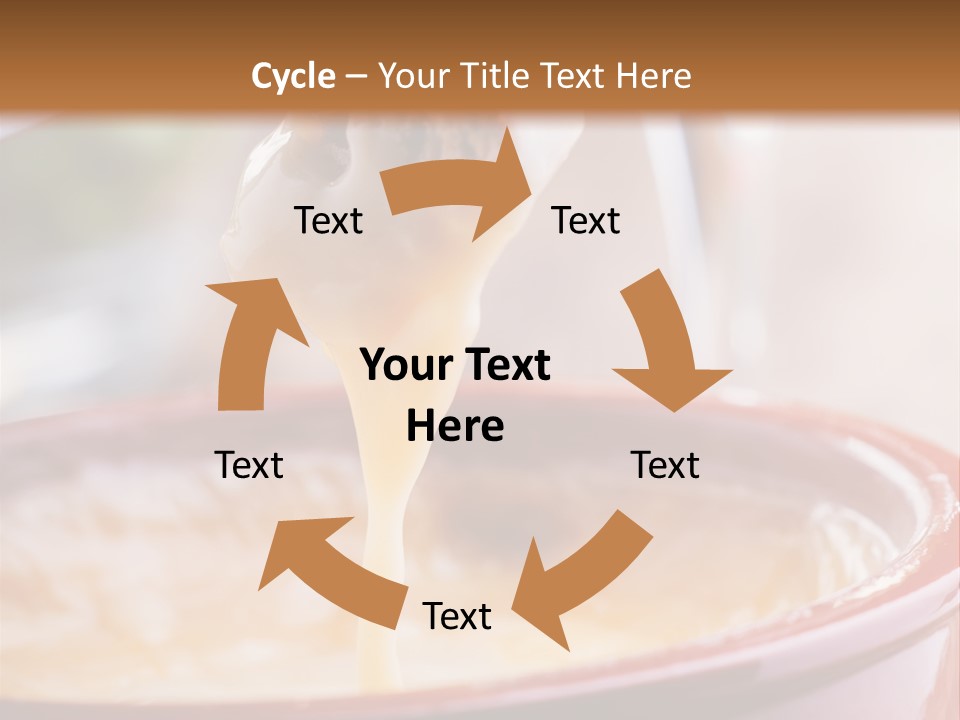 Cycle – Your Title Text Here

Text

Text

Your Text Here

Text

Text

Text